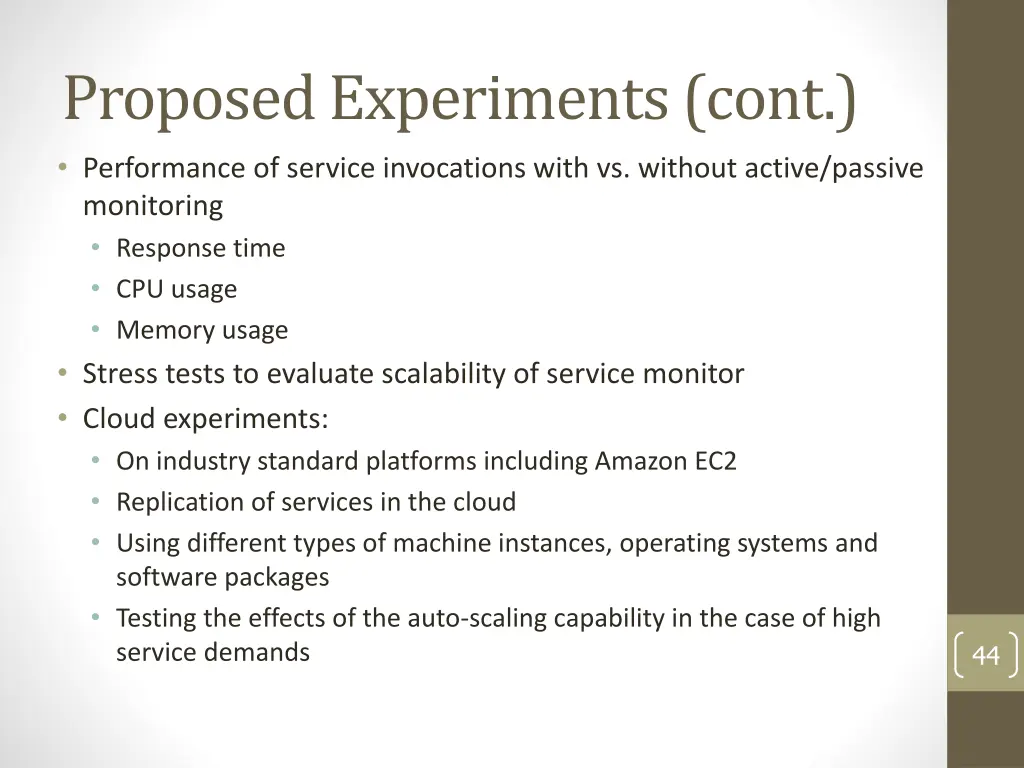 Proposed Experiments (cont.)

• Performance of service invocations with vs. without active/passive monitoring
  • Response time
  • CPU usage
  • Memory usage
• Stress tests to evaluate scalability of service monitor
• Cloud experiments:
  • On industry standard platforms including Amazon EC2
  • Replication of services in the cloud
  • Using different types of machine instances, operating systems and software packages
  • Testing the effects of the auto-scaling capability in the case of high service demands

44